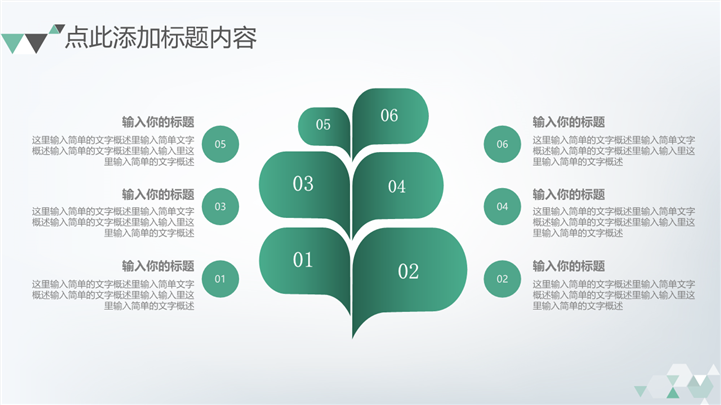 点此添加标题内容

输入你的标题
这里输入简单的文字概述里输入简单文字概述输入简单的文字概述里输入输入里这里输入简单的文字概述

05

输入你的标题
这里输入简单的文字概述里输入简单文字概述输入简单的文字概述里输入输入里这里输入简单的文字概述

03

输入你的标题
这里输入简单的文字概述里输入简单文字概述输入简单的文字概述里输入输入里这里输入简单的文字概述

01

05
06
03
04
01
02

06
输入你的标题
这里输入简单的文字概述里输入简单文字概述输入简单的文字概述里输入输入里这里输入简单的文字概述

04
输入你的标题
这里输入简单的文字概述里输入简单文字概述输入简单的文字概述里输入输入里这里输入简单的文字概述

02
输入你的标题
这里输入简单的文字概述里输入简单文字概述输入简单的文字概述里输入输入里这里输入简单的文字概述